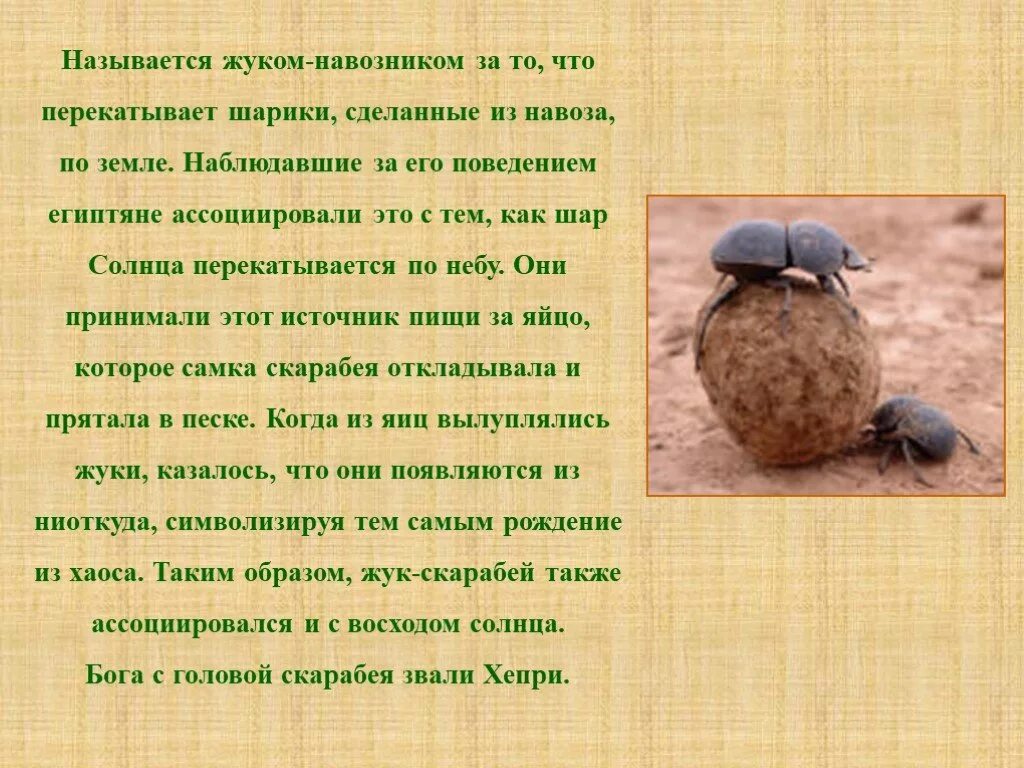 Называется жуком-навозником за то, что перекатывает шарики, сделанные из навоза, по земле. Наблюдавшие за его поведением египтяне ассоциировали это с тем, как шар Солнца перекатывается по небу. Они принимали этот источник пищи за яйцо, которое самка скарабея откладывала и прятала в песке. Когда из яиц вылуплялись жуки, казалось, что они появляются из ниоткуда, символизируя тем самым рождение из хаоса. Таким образом, жук-скарабей также ассоциировался и с восходом солнца.
Бога с головой скарабея звали Хепри.